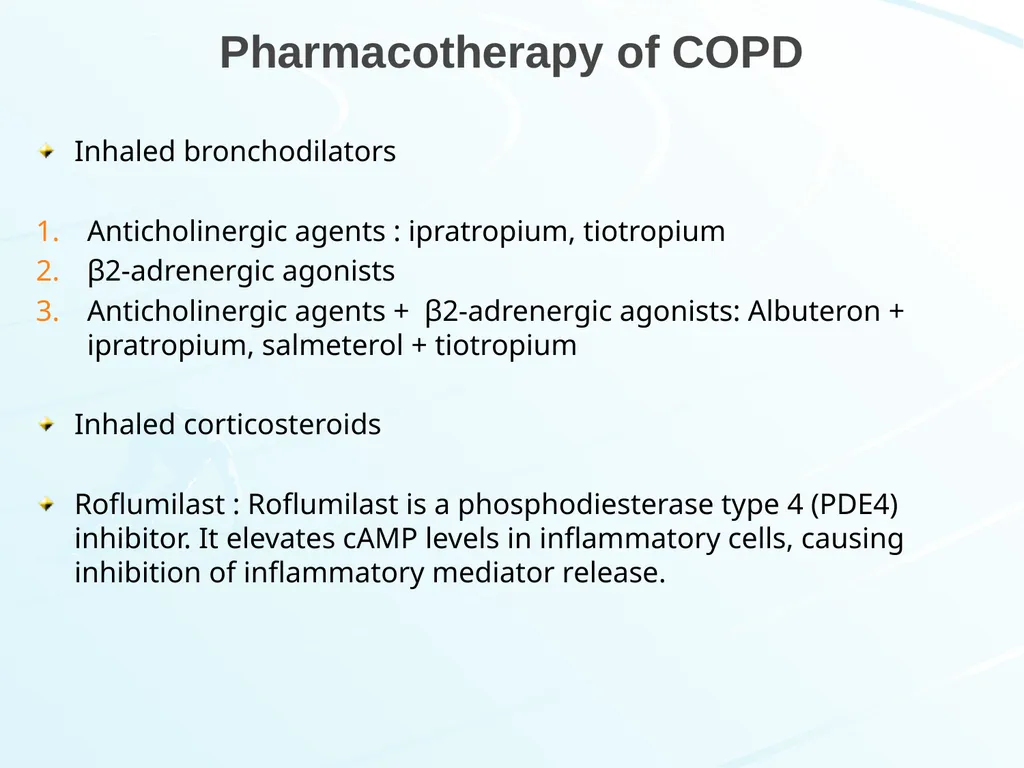 Pharmacotherapy of COPD

Inhaled bronchodilators

1. Anticholinergic agents : ipratropium, tiotropium
2. β2-adrenergic agonists
3. Anticholinergic agents + β2-adrenergic agonists: Albuteron + ipratropium, salmeterol + tiotropium

Inhaled corticosteroids

Roflumilast : Roflumilast is a phosphodiesterase type 4 (PDE4) inhibitor. It elevates cAMP levels in inflammatory cells, causing inhibition of inflammatory mediator release.